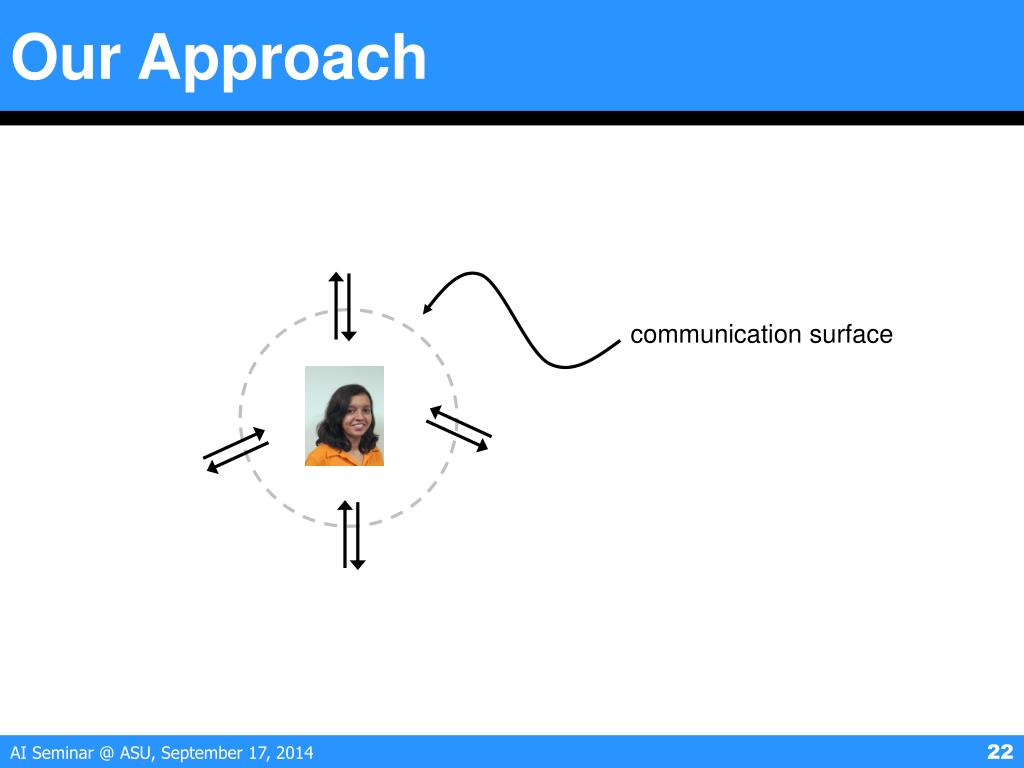 Our Approach

communication surface

AI Seminar @ ASU, September 17, 2014

22